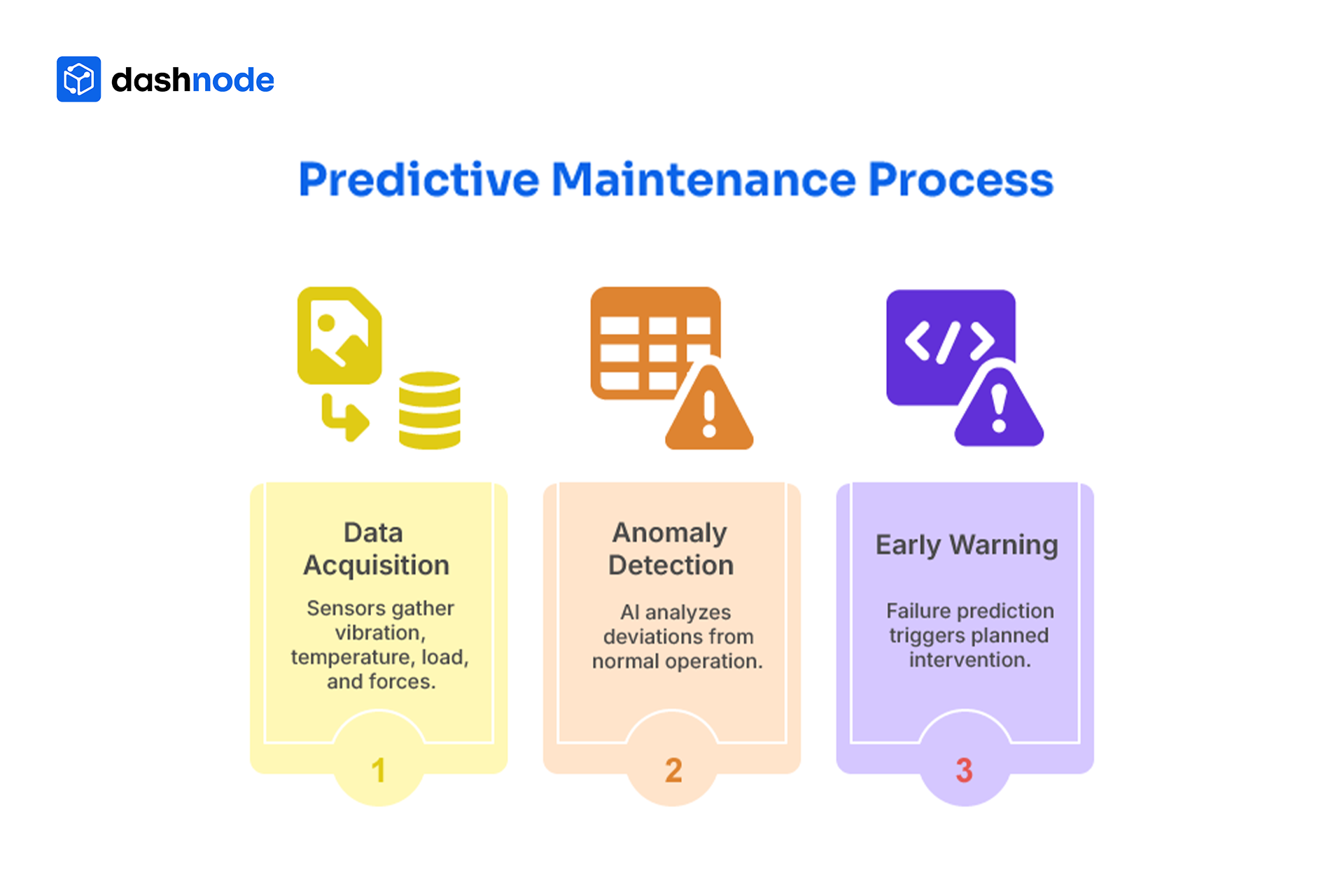 dashnode

Predictive Maintenance Process

Data Acquisition

Sensors gather vibration, temperature, load, and forces.

1

Anomaly Detection

AI analyzes deviations from normal operation.

2

Early Warning

Failure prediction triggers planned intervention.

3